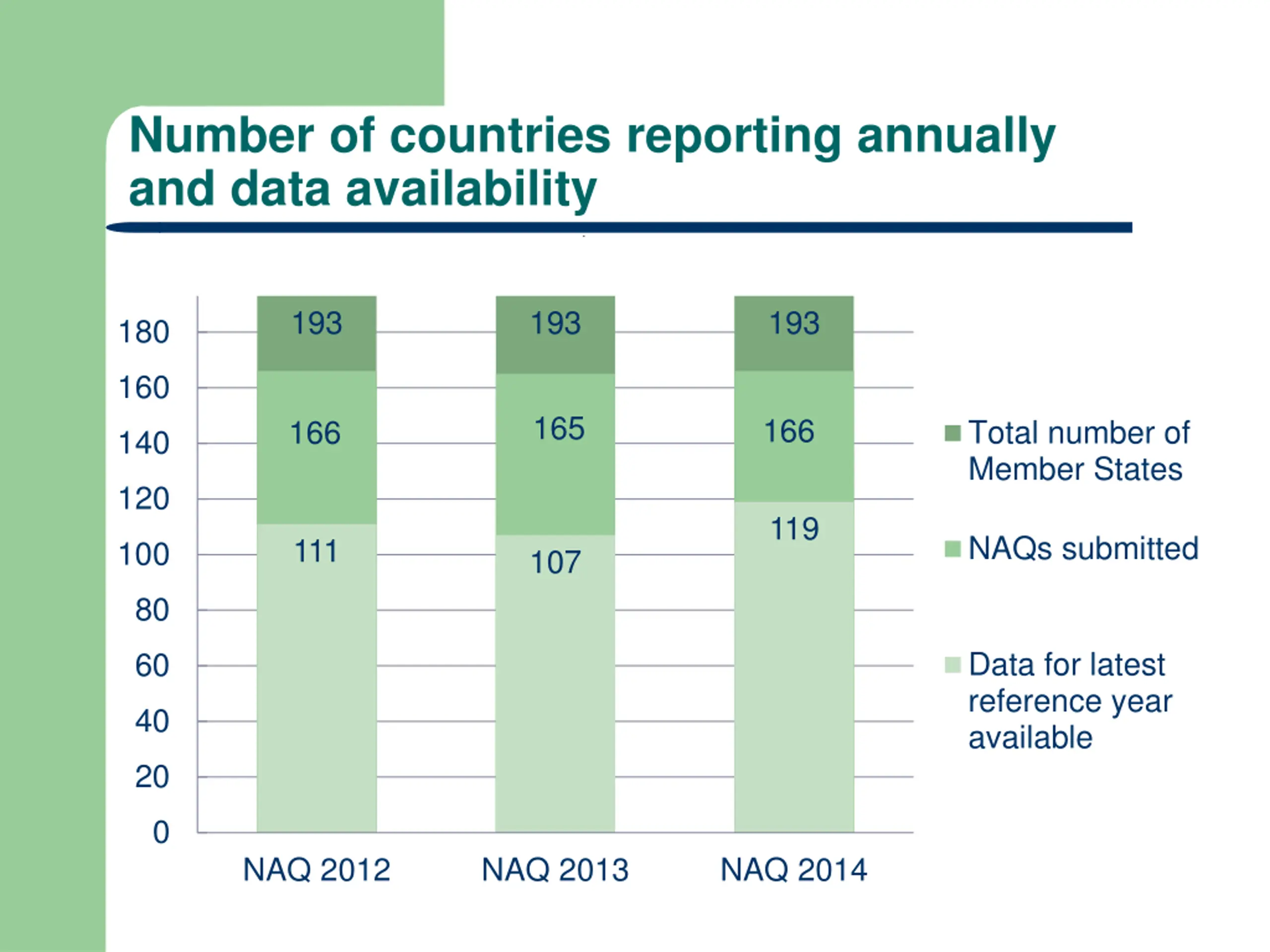 Number of countries reporting annually and data availability

180
160
140
120
100
80
60
40
20
0

193
166
111

193
165
107

193
166
119

NAQ 2012
NAQ 2013
NAQ 2014

Total number of Member States
NAQs submitted
Data for latest reference year available